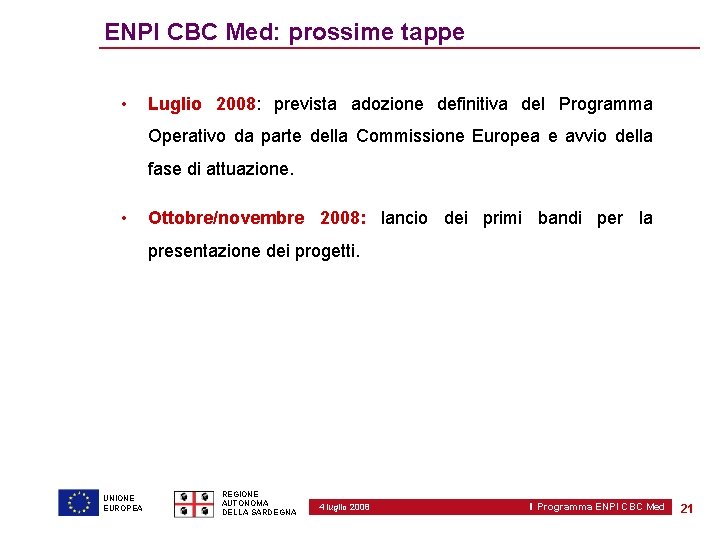 ENPI CBC Med: prossime tappe

• Luglio 2008: prevista adozione definitiva del Programma Operativo da parte della Commissione Europea e avvio della fase di attuazione.

• Ottobre/novembre 2008: lancio dei primi bandi per la presentazione dei progetti.

UNIONE EUROPEA

REGIONE AUTONOMA DELLA SARDEGNA

4 luglio 2008

Il Programma ENPI CBC Med

21